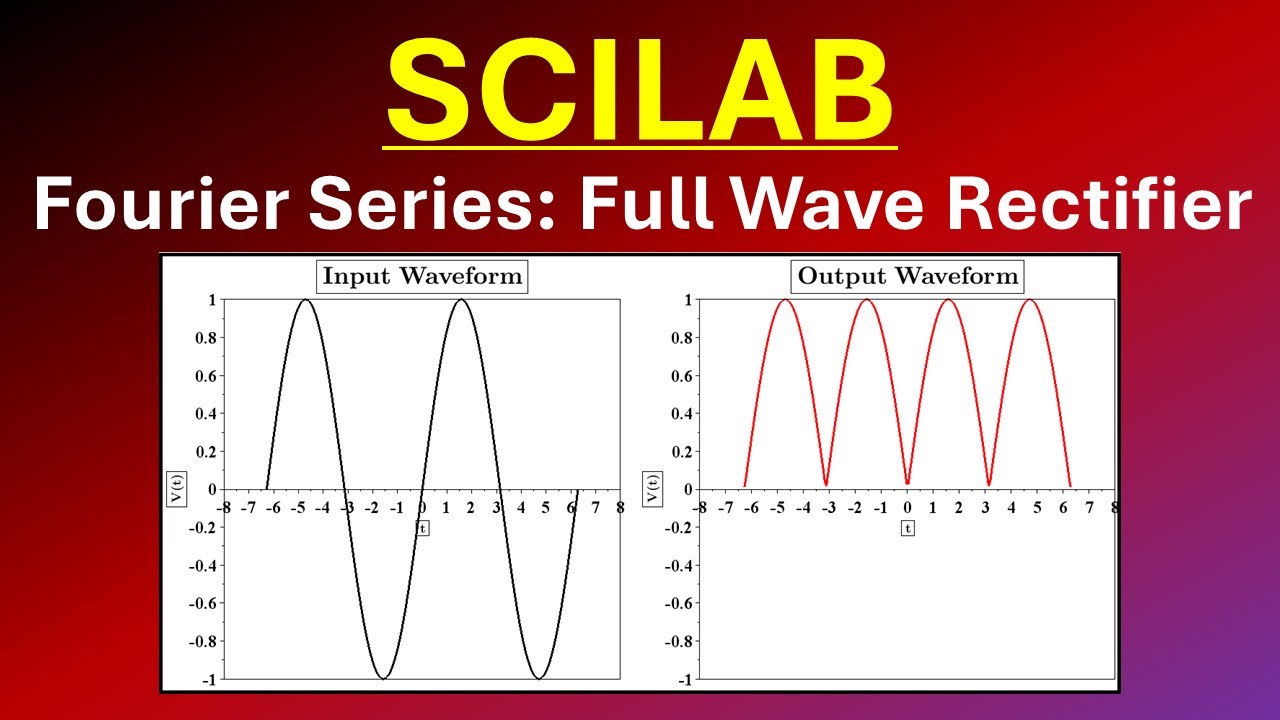 SCILAB

Fourier Series: Full Wave Rectifier

Input Waveform

1
0.8
0.6
0.4
0.2
0
-0.2
-0.4
-0.6
-0.8
-1

V(t)

-8 -7 -6 -5 -4 -3 -2 -1 0 1 2 3 4 5 6 7 8

t

Output Waveform

1
0.8
0.6
0.4
0.2
0
-0.2
-0.4
-0.6
-0.8
-1

V(t)

-8 -7 -6 -5 -4 -3 -2 -1 0 1 2 3 4 5 6 7 8

t